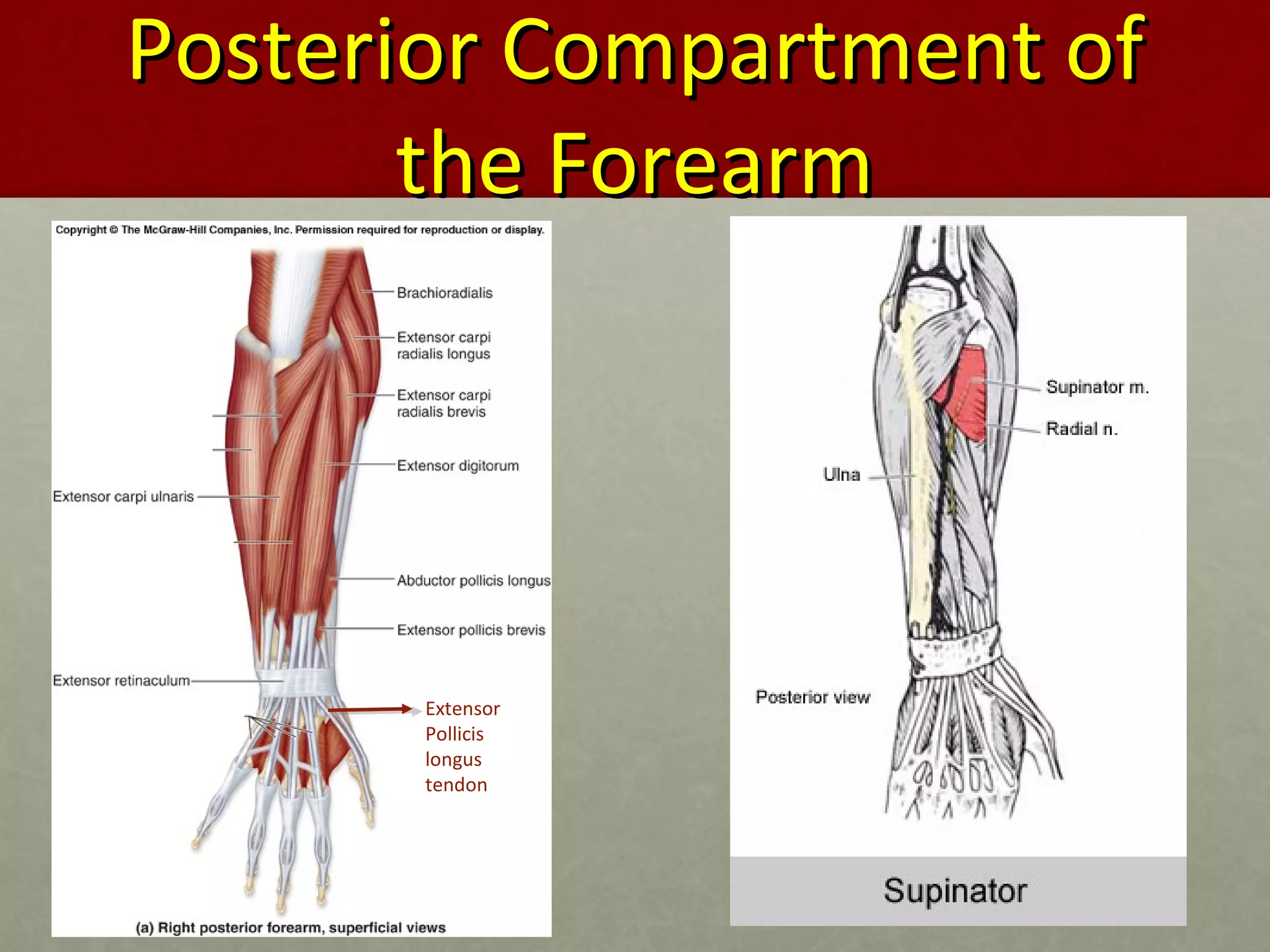 Posterior Compartment of the Forearm

Copyright © The McGraw-Hill Companies, Inc. Permission required for reproduction or display.

Brachioradialis

Extensor carpi radialis longus

Extensor carpi radialis brevis

Extensor digitorum

Extensor carpi ulnaris

Abductor pollicis longus

Extensor pollicis brevis

Extensor retinaculum

Extensor Pollicis longus tendon

(a) Right posterior forearm, superficial views

Supinator m.

Radial n.

Ulna

Posterior view

Supinator